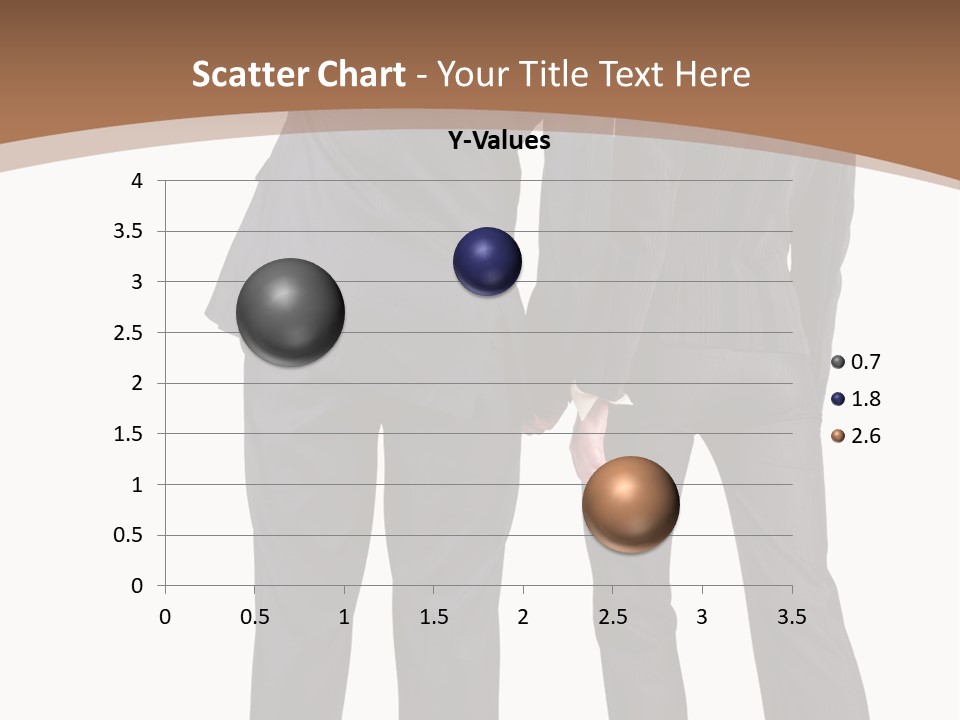 Scatter Chart - Your Title Text Here

Y-Values

4
3.5
3
2.5
2
1.5
1
0.5
0

0 0.5 1 1.5 2 2.5 3 3.5

0.7
1.8
2.6